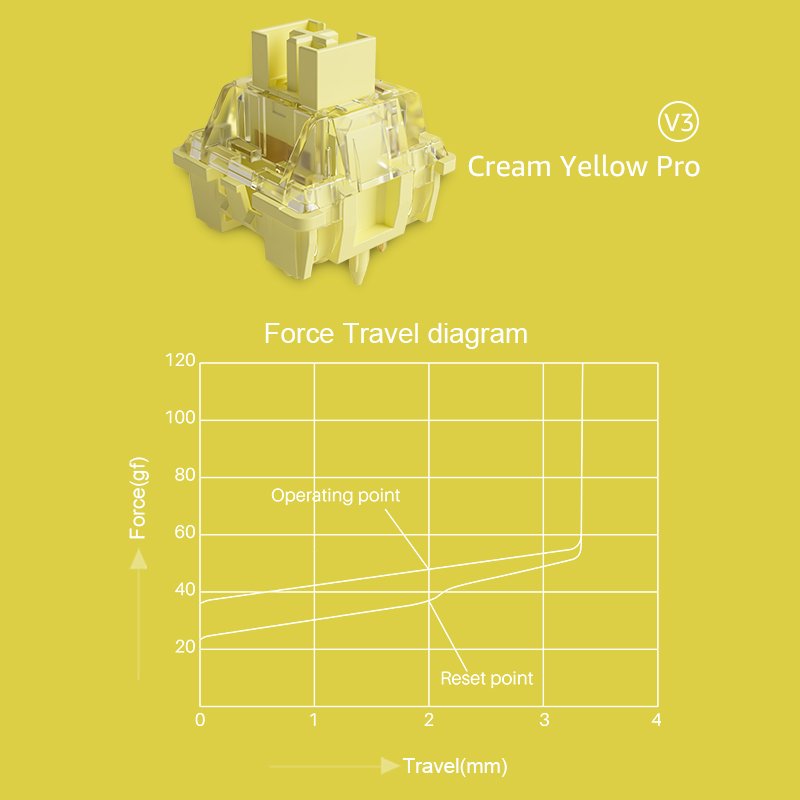 V3
Cream Yellow Pro

Force Travel diagram

120
100
80
60
40
20

Force(gf)

Operating point

Reset point

0
1
2
3
4

Travel(mm)